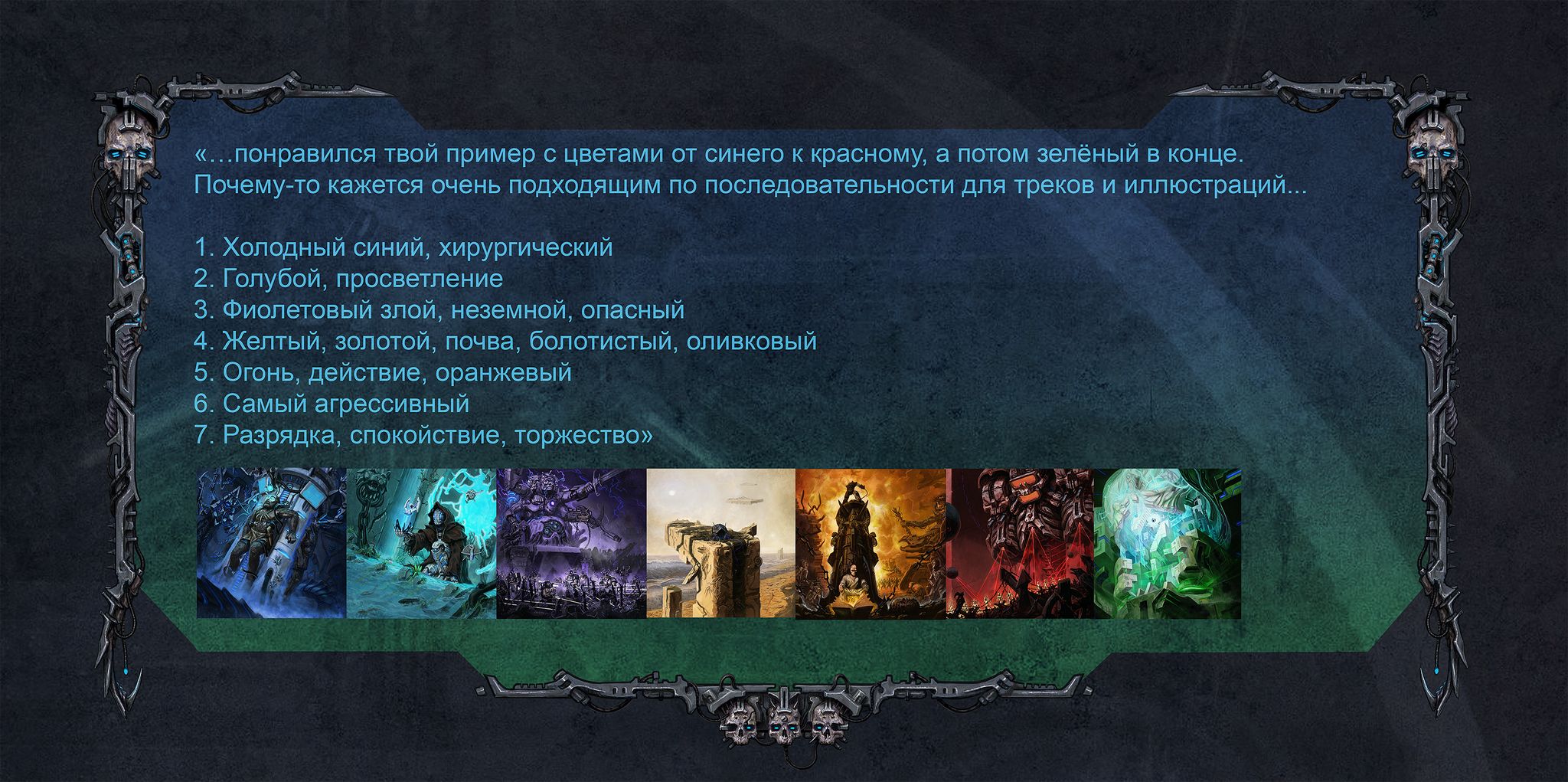 «…понравился твой пример с цветами от синего к красному, а потом зелёный в конце. Почему-то кажется очень подходящим по последовательности для треков и иллюстраций...

1. Холодный синий, хирургический
2. Голубой, просветление
3. Фиолетовый злой, неземной, опасный
4. Желтый, золотой, почва, болотистый, оливковый
5. Огонь, действие, оранжевый
6. Самый агрессивный
7. Разрядка, спокойствие, торжество»